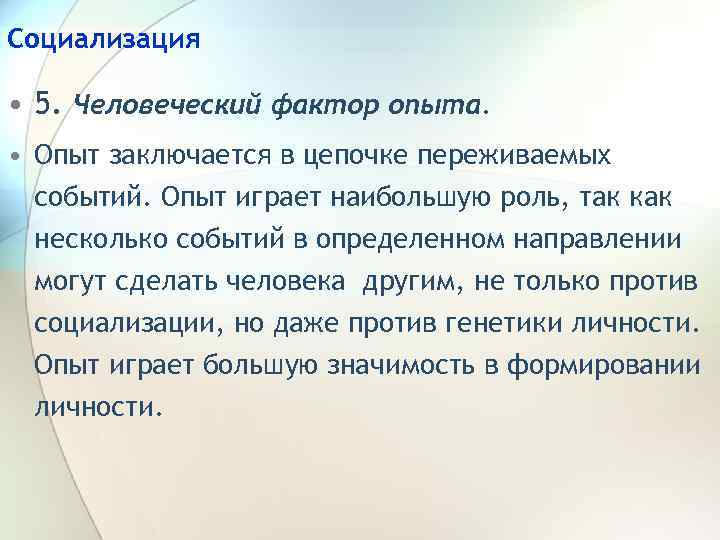 Социализация

• 5. Человеческий фактор опыта.

• Опыт заключается в цепочке переживаемых событий. Опыт играет наибольшую роль, так как несколько событий в определенном направлении могут сделать человека другим, не только против социализации, но даже против генетики личности. Опыт играет большую значимость в формировании личности.